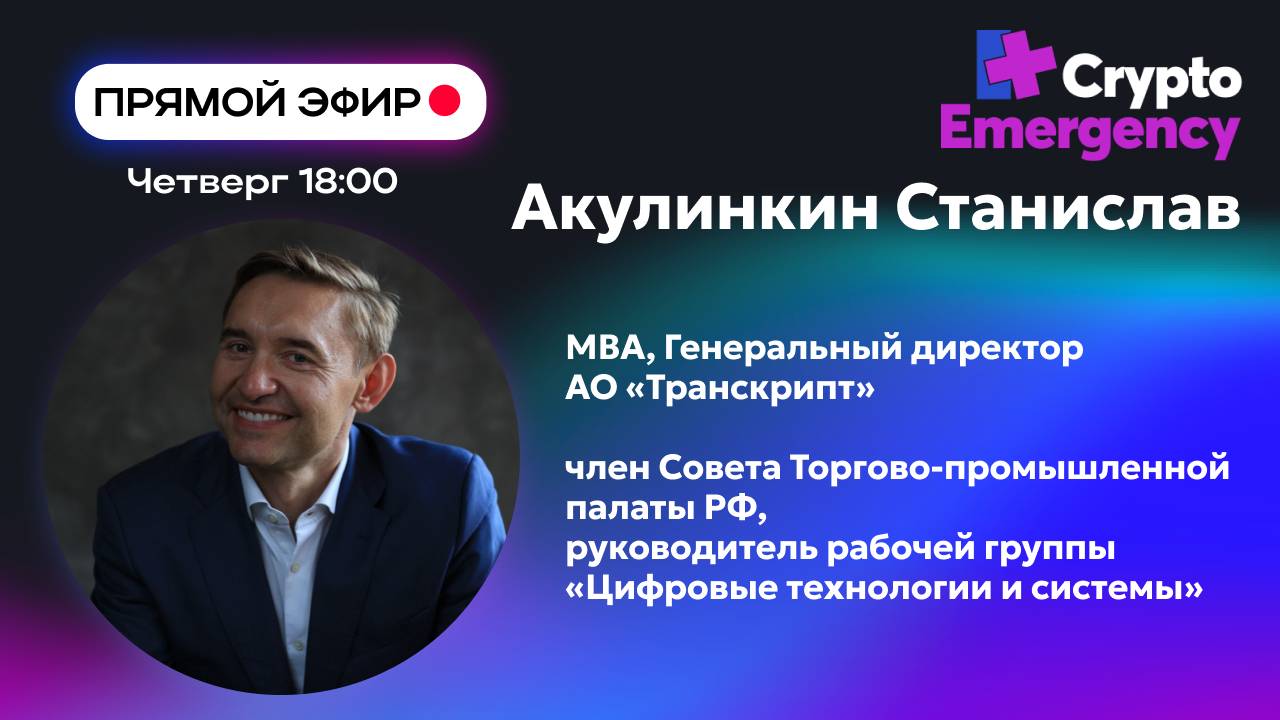 ПРЯМОЙ ЭФИР

Четверг 18:00

Crypto Emergency

Акулинкин Станислав

MBA, Генеральный директор АО «Транскрипт»

член Совета Торгово-промышленной палаты РФ, руководитель рабочей группы «Цифровые технологии и системы»